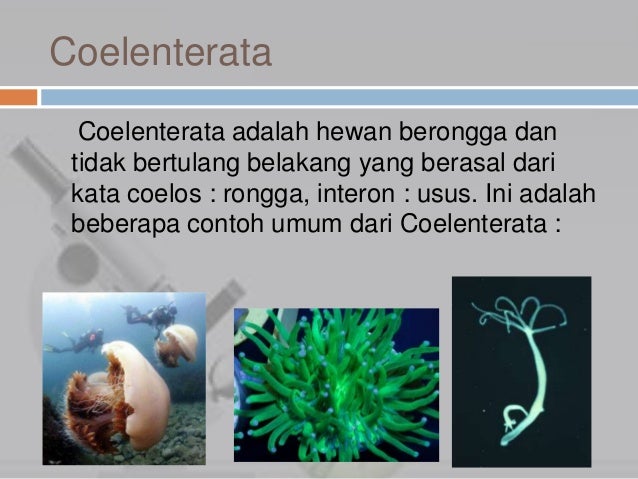 Coelenterata

Coelenterata adalah hewan berongga dan tidak bertulang belakang yang berasal dari kata coelos : rongga, interon : usus. Ini adalah beberapa contoh umum dari Coelenterata :